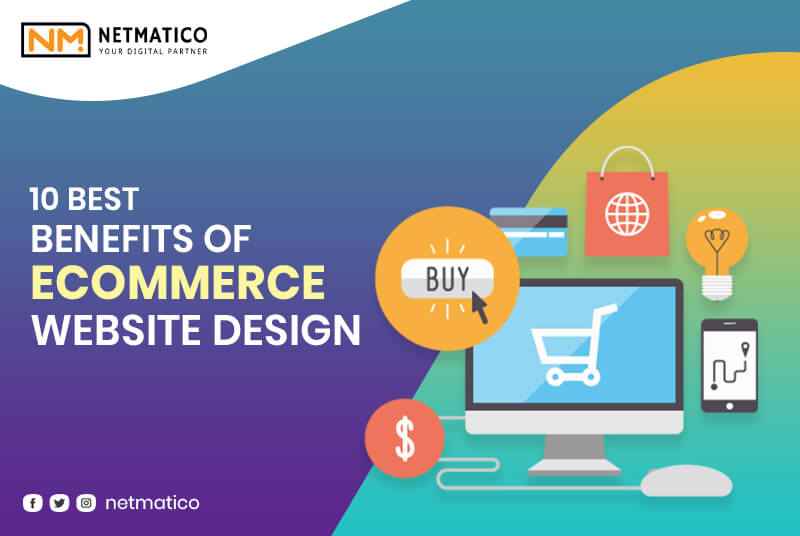 NM NETMATICO
YOUR DIGITAL PARTNER

10 BEST
BENEFITS OF
ECOMMERCE
WEBSITE DESIGN

BUY

$

netmatico